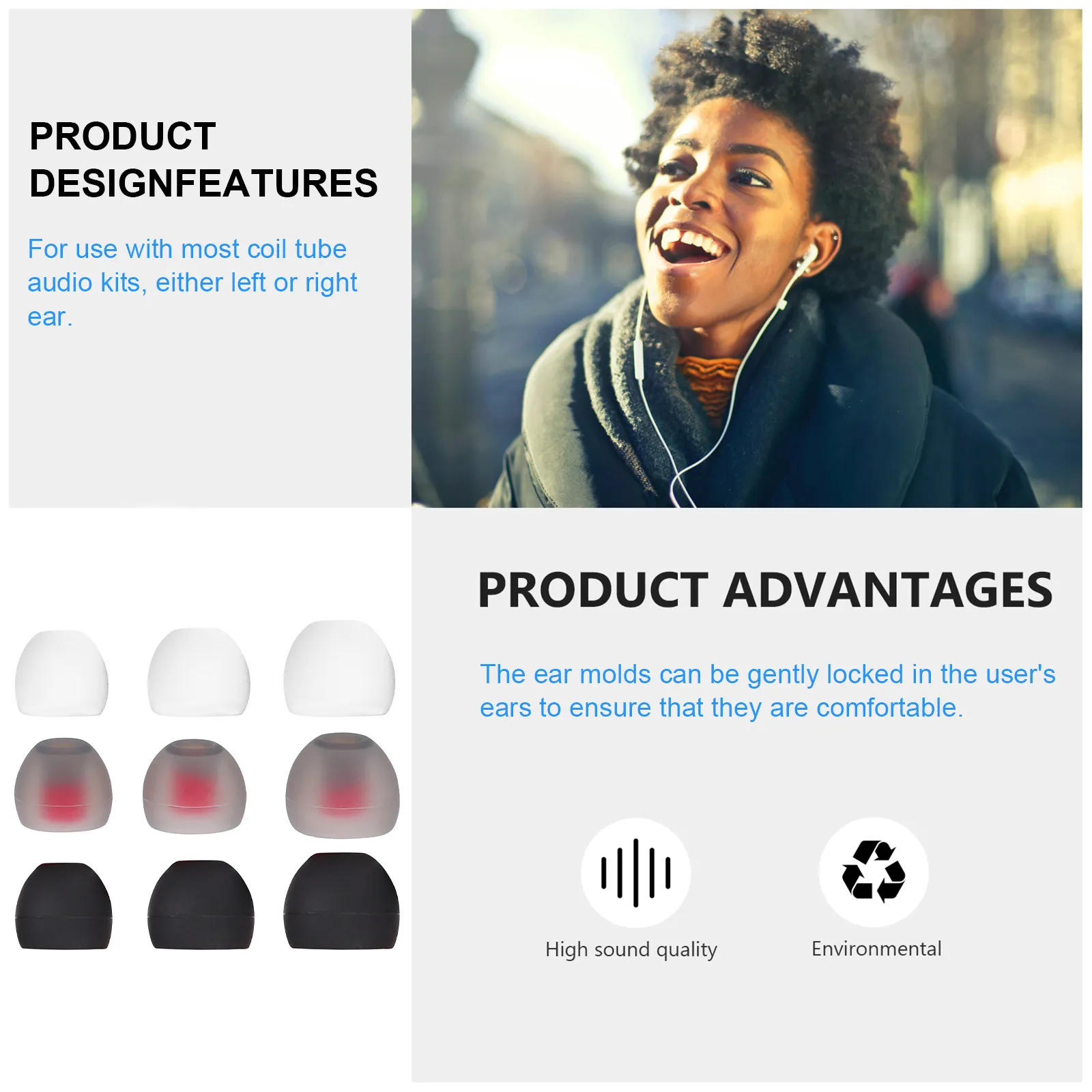 PRODUCT
DESIGNFEATURES

For use with most coil tube audio kits, either left or right ear.

PRODUCT ADVANTAGES

The ear molds can be gently locked in the user's ears to ensure that they are comfortable.

High sound quality

Environmental